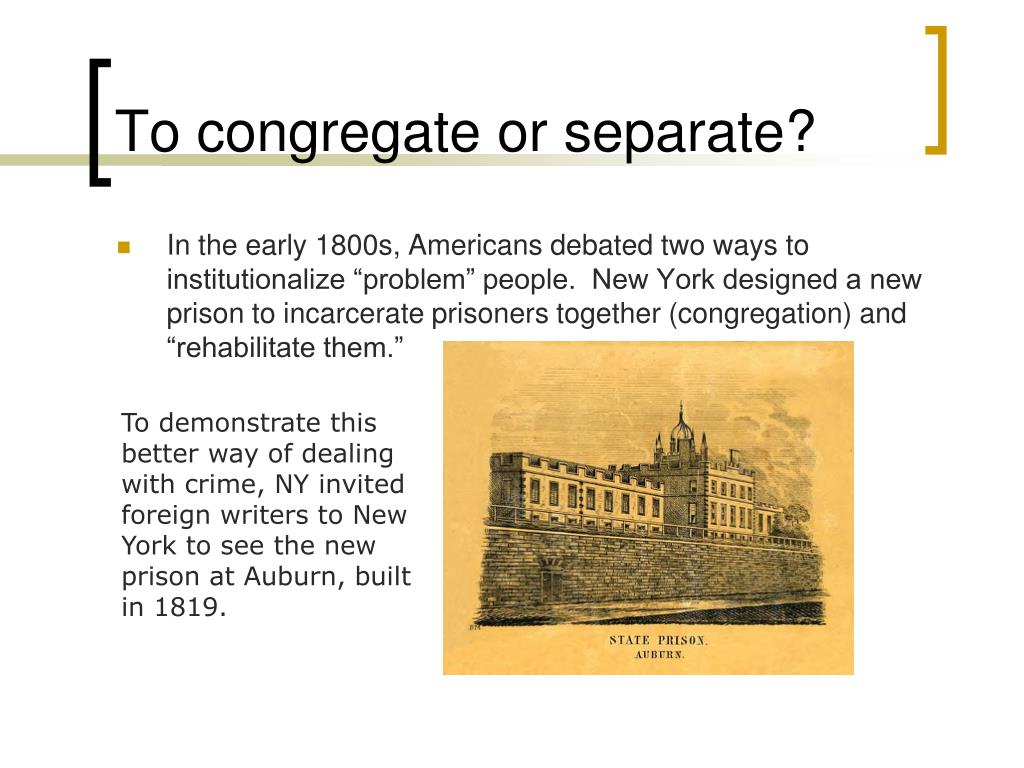 To congregate or separate?

In the early 1800s, Americans debated two ways to institutionalize “problem” people. New York designed a new prison to incarcerate prisoners together (congregation) and “rehabilitate them.”

To demonstrate this better way of dealing with crime, NY invited foreign writers to New York to see the new prison at Auburn, built in 1819.

STATE PRISON.
AUBURN.